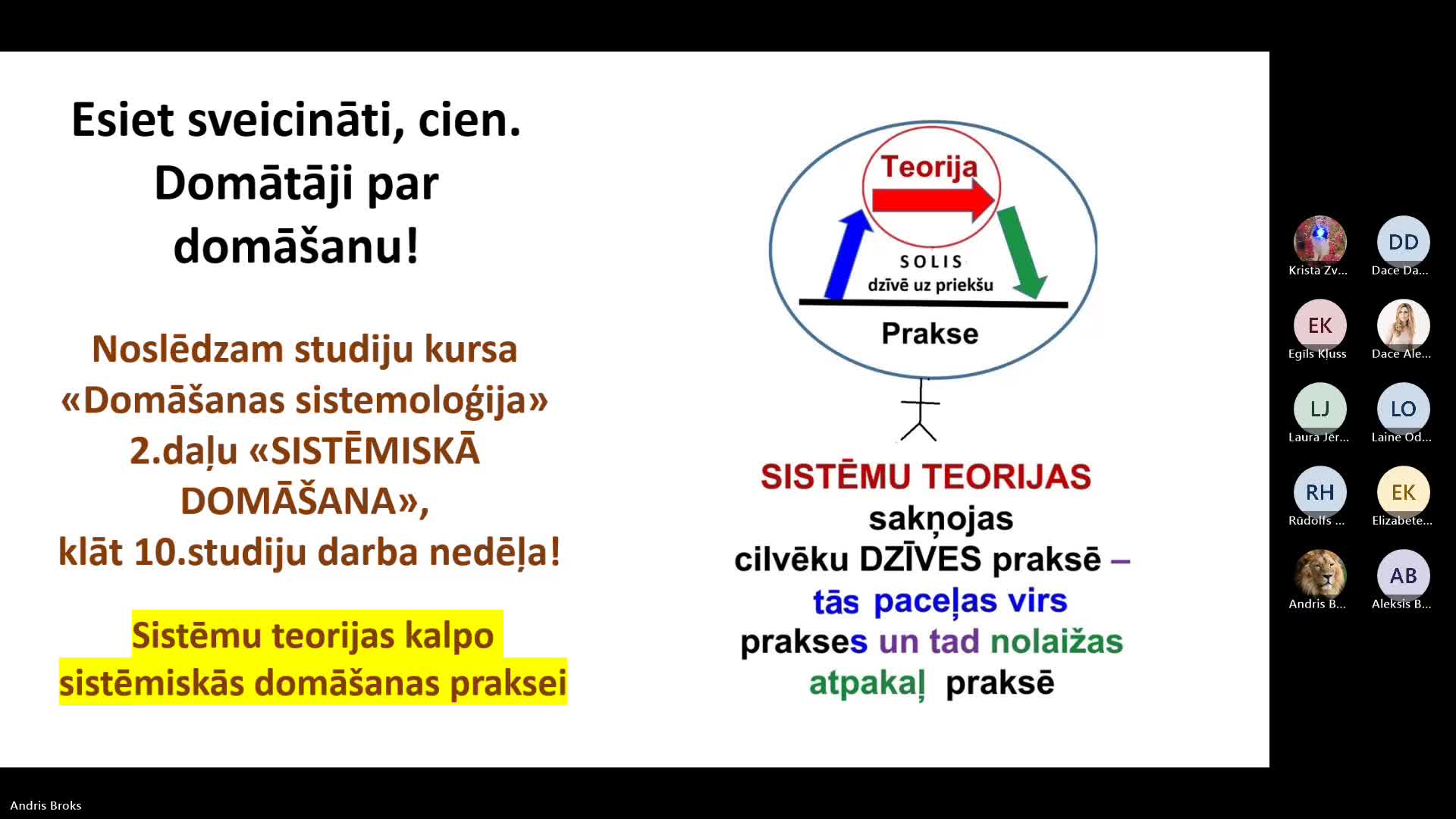 Esiet sveicināti, cien. Domātāji par domāšanu!

Noslēdzam studiju kursa «Domāšanas sistemoloģija» 2.daļu «SISTĒMISKĀ DOMĀŠANA», klāt 10.studiju darba nedēļa!

Sistēmu teorijas kalpo sistēmiskās domāšanas praksei

Teorija

SOLIS
dzīvē uz priekšu

Prakse

SISTĒMU TEORIJAS sakņojas cilvēku DZĪVES praksē – tās paceļas virs prakses un tad nolaižas atpakaļ praksē

Krista Zv...
DD
Dace Da...
EK
Egils Kļuss
Dace Ale...
LJ
Laura Jēr...
LO
Laine Od...
RH
Rūdolfs ...
EK
Elizabete...
Andris B...
AB
Aleksis B...

Andris Broks